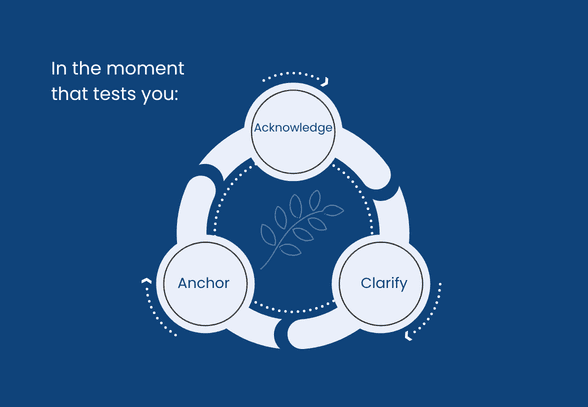 In the moment that tests you:

Acknowledge

Clarify

Anchor